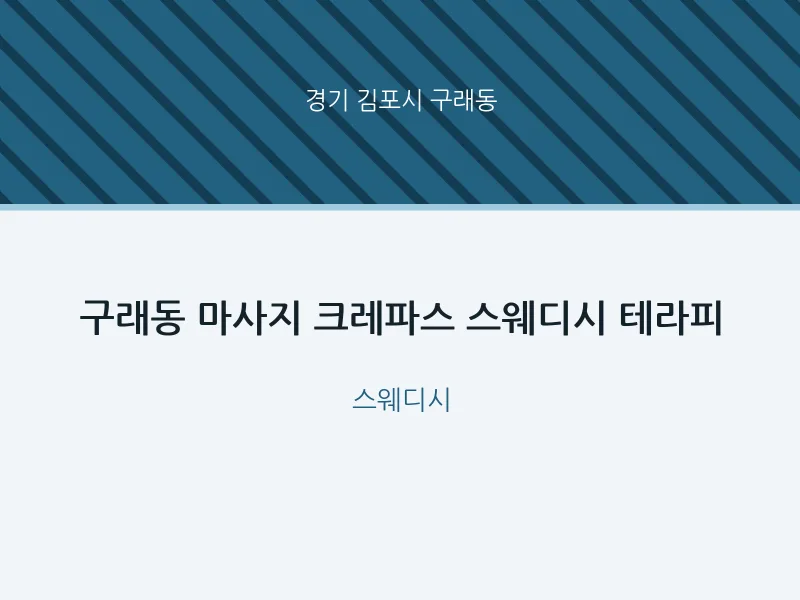 경기 김포시 구래동

구래동 마사지 크레파스 스웨디시 테라피

스웨디시